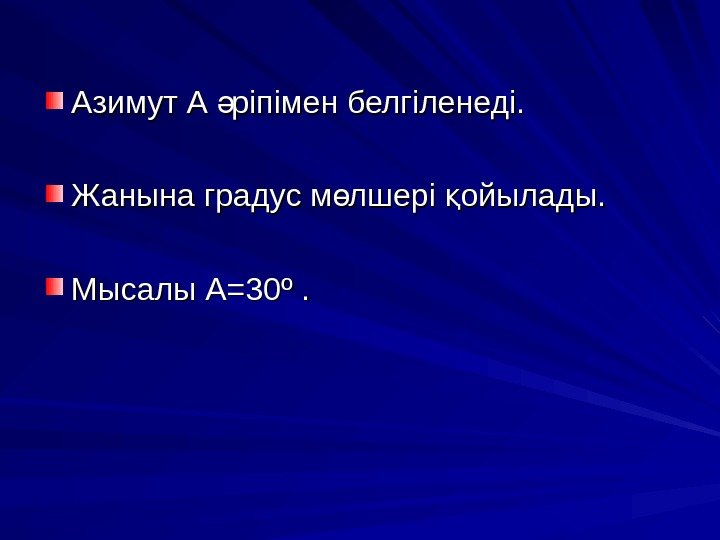 Азимут А әріпімен белгіленеді.

Жанына градус мөлшері қойылады.

Мысалы А=30º .